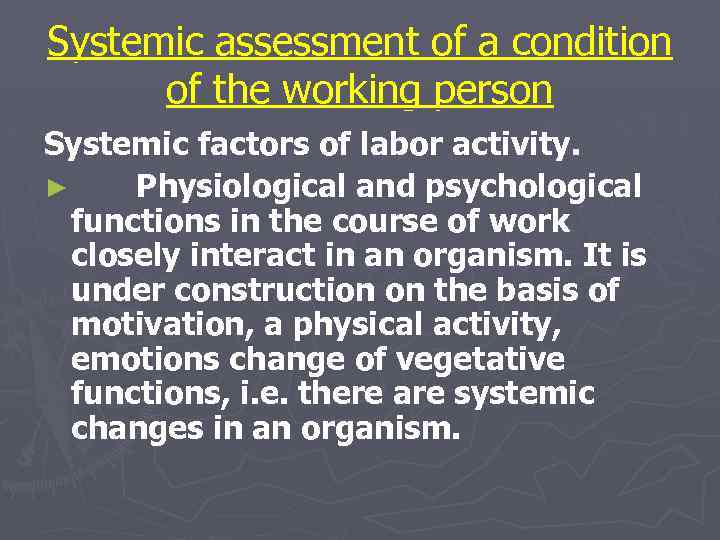 Systemic assessment of a condition of the working person

Systemic factors of labor activity.

► Physiological and psychological functions in the course of work closely interact in an organism. It is under construction on the basis of motivation, a physical activity, emotions change of vegetative functions, i.e. there are systemic changes in an organism.